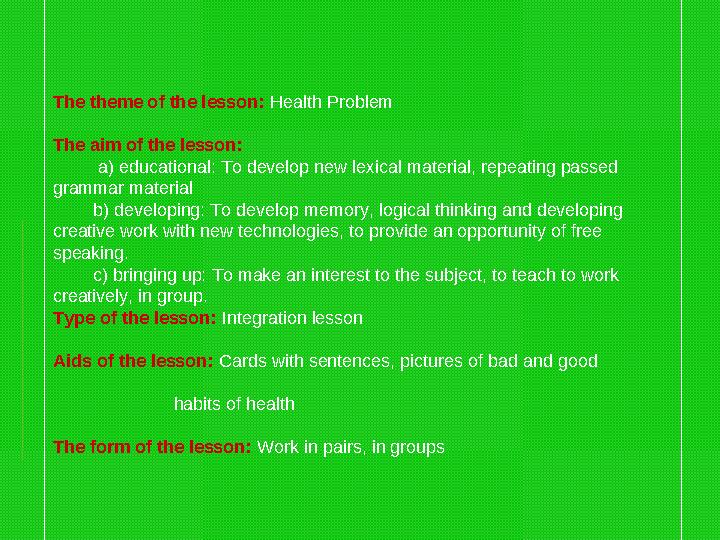 The theme of the lesson: Health Problem

The aim of the lesson:

a) educational: To develop new lexical material, repeating passed grammar material

b) developing: To develop memory, logical thinking and developing creative work with new technologies, to provide an opportunity of free speaking.

c) bringing up: To make an interest to the subject, to teach to work creatively, in group.

Type of the lesson: Integration lesson

Aids of the lesson: Cards with sentences, pictures of bad and good

habits of health

The form of the lesson: Work in pairs, in groups